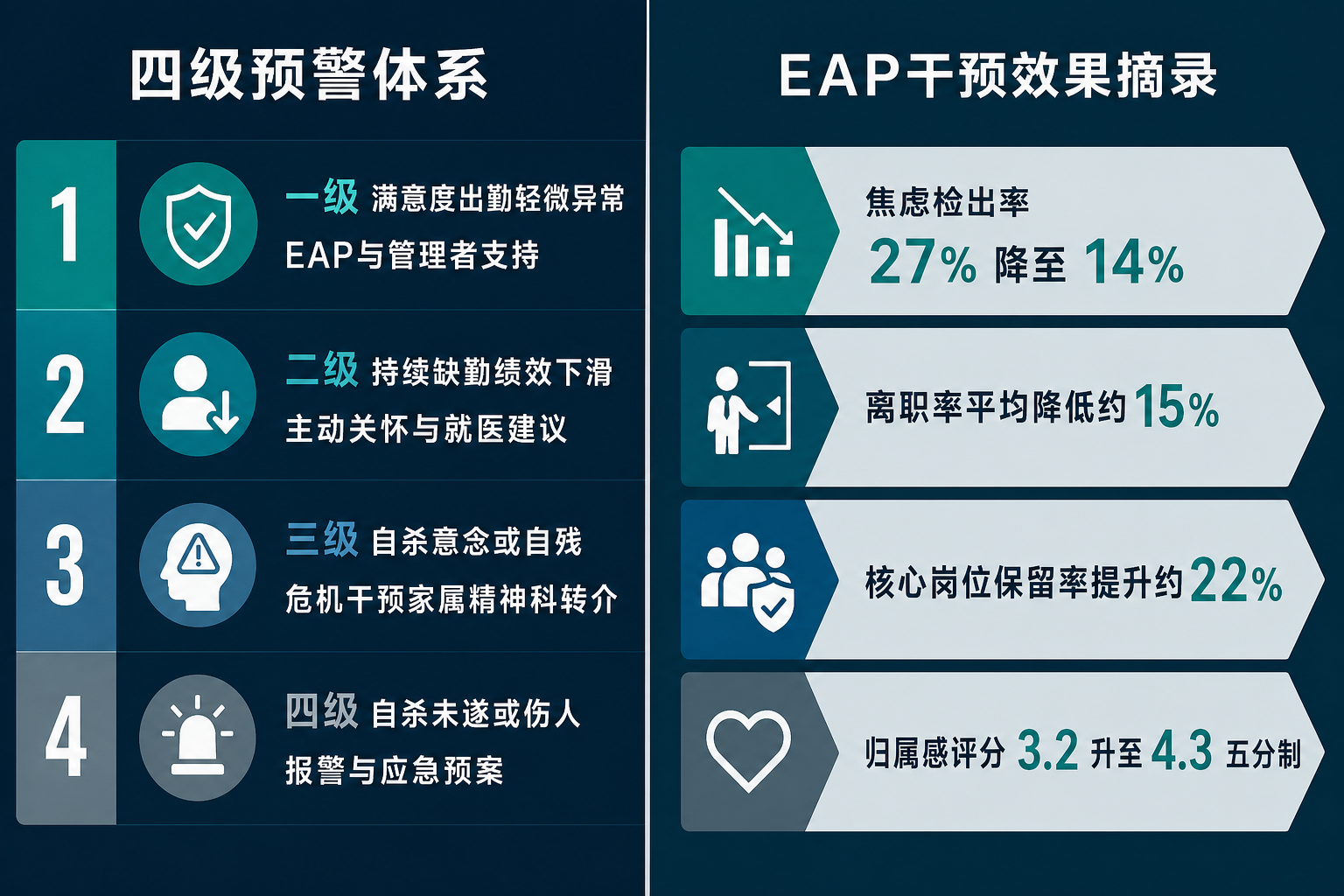 四级预警体系

1
一级 满意度出勤轻微异常
EAP与管理者支持

2
二级 持续缺勤绩效下滑
主动关怀与就医建议

3
三级 自杀意念或自残
危机干预家属精神科转介

4
四级 自杀未遂或伤人
报警与应急预案

EAP干预效果摘录

焦虑检出率
27% 降至 14%

离职率平均降低约15%

核心岗位保留率提升约22%

归属感评分 3.2 升至 4.3 五分制